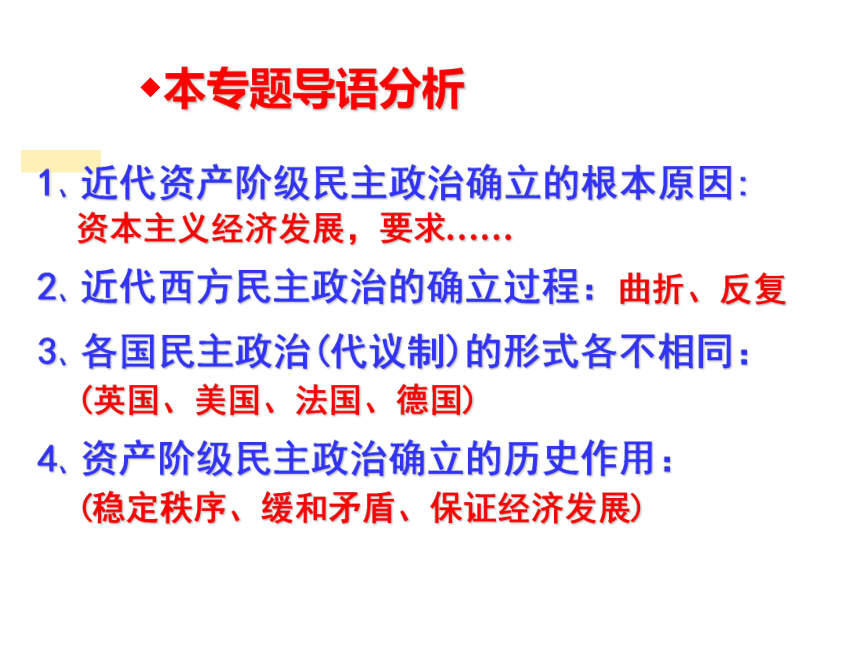 ◆本专题导语分析

1、近代资产阶级民主政治确立的根本原因：
资本主义经济发展，要求……

2、近代西方民主政治的确立过程：曲折、反复

3、各国民主政治（代议制）的形式各不相同：
（英国、美国、法国、德国）

4、资产阶级民主政治确立的历史作用：
（稳定秩序、缓和矛盾、保证经济发展）